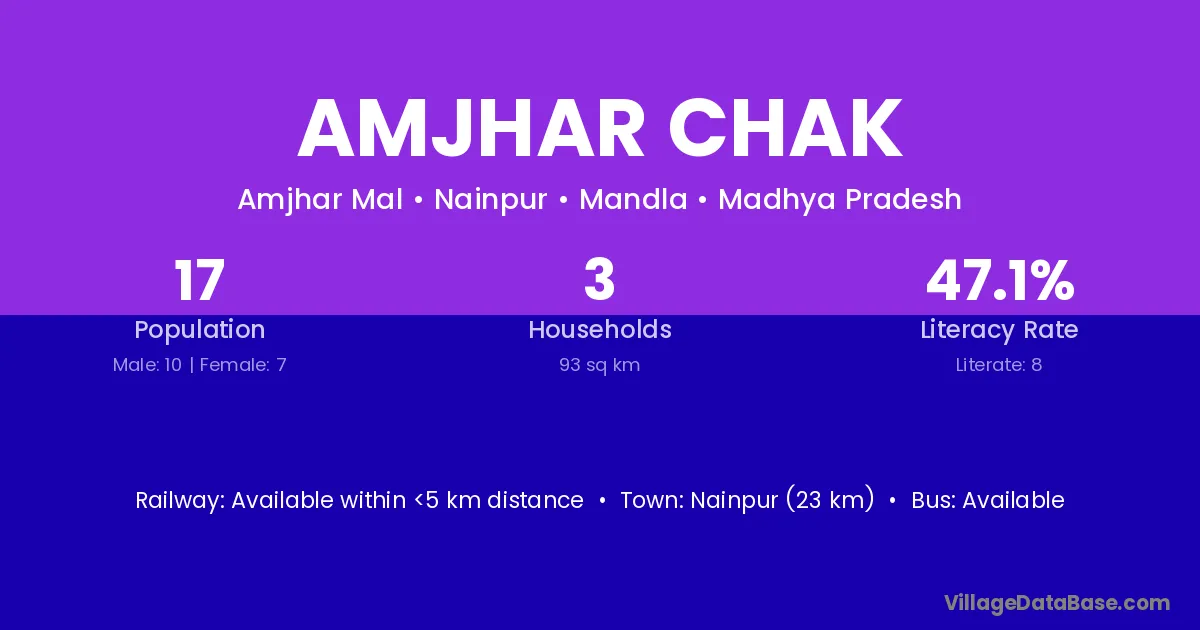 AMJHAR CHAK

Amjhar Mal • Nainpur • Mandla • Madhya Pradesh

17
Population
Male: 10 | Female: 7

3
Households
93 sq km

47.1%
Literacy Rate
Literate: 8

Railway: Available within <5 km distance • Town: Nainpur (23 km) • Bus: Available

VillageDataBase.com